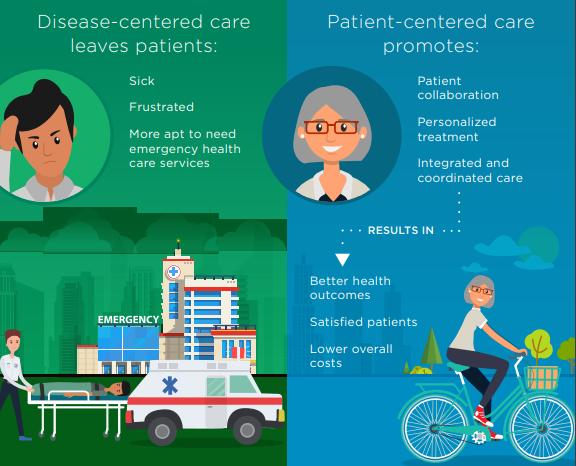 Disease-centered care leaves patients:

Sick

Frustrated

More apt to need emergency health care services

EMERGENCY

Patient-centered care promotes:

Patient collaboration

Personalized treatment

Integrated and coordinated care

RESULTS IN

Better health outcomes

Satisfied patients

Lower overall costs